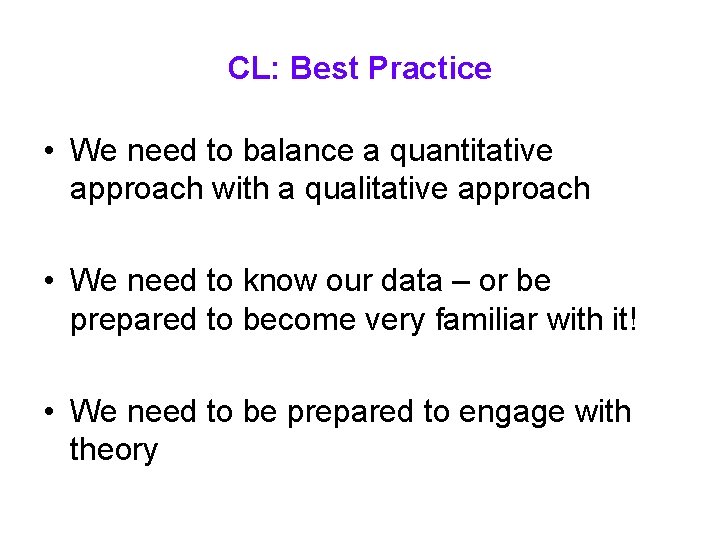 CL: Best Practice

• We need to balance a quantitative approach with a qualitative approach

• We need to know our data – or be prepared to become very familiar with it!

• We need to be prepared to engage with theory